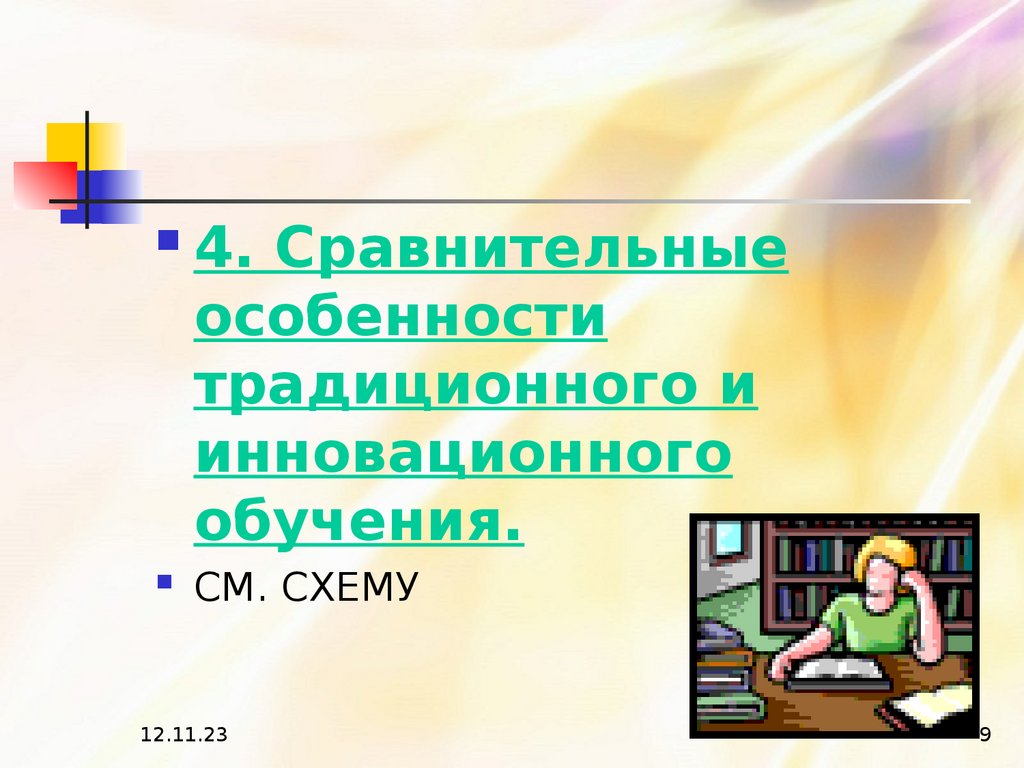 4. Сравнительные особенности традиционного и инновационного обучения.

СМ. СХЕМУ

12.11.23

9